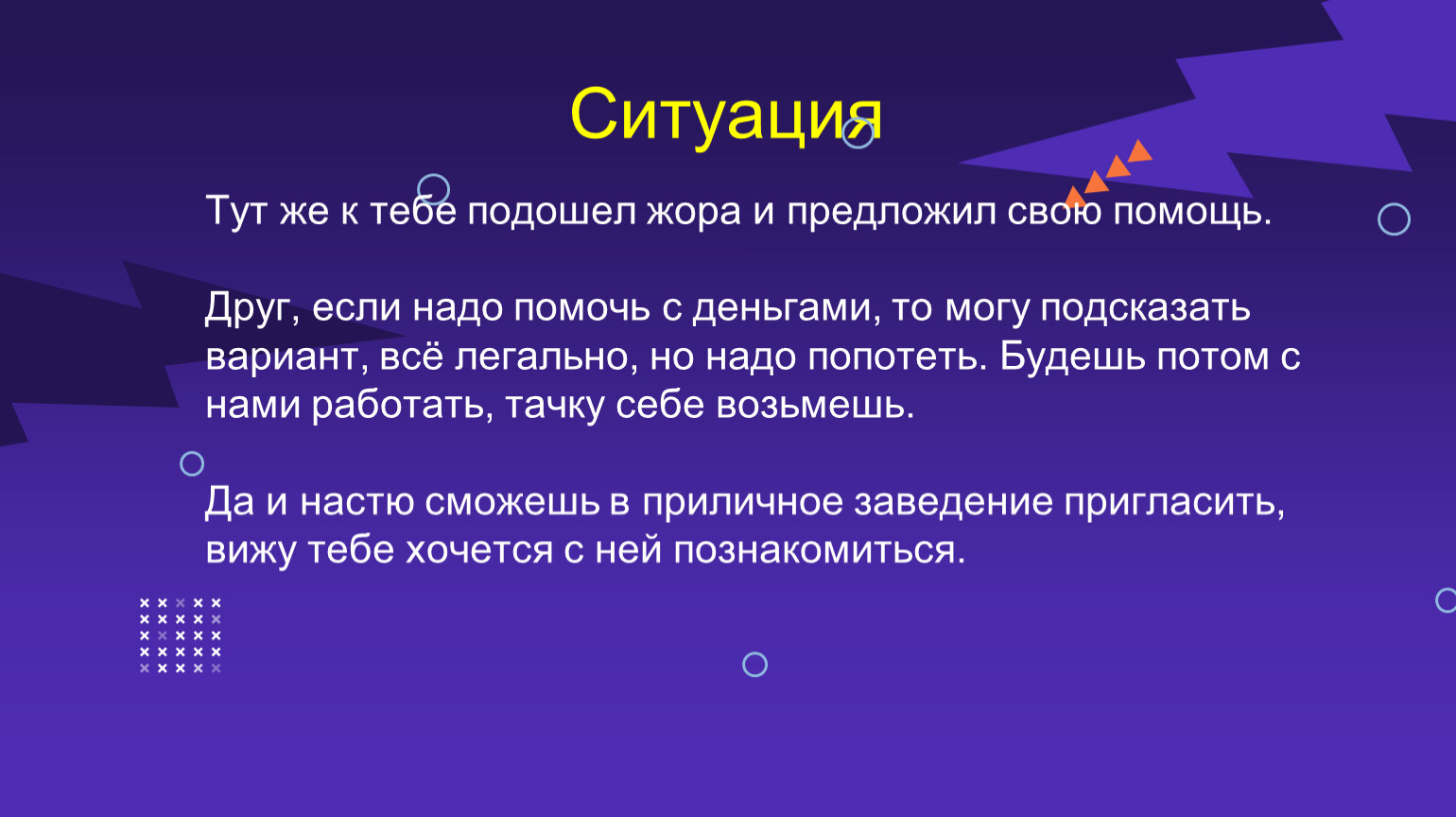 Ситуация

Тут же к тебе подошел жора и предложил свою помощь.

Друг, если надо помочь с деньгами, то могу подсказать вариант, всё легально, но надо попотеть. Будешь потом с нами работать, тачку себе возьмешь.

Да и настю сможешь в приличное заведение пригласить, вижу тебе хочется с ней познакомиться.